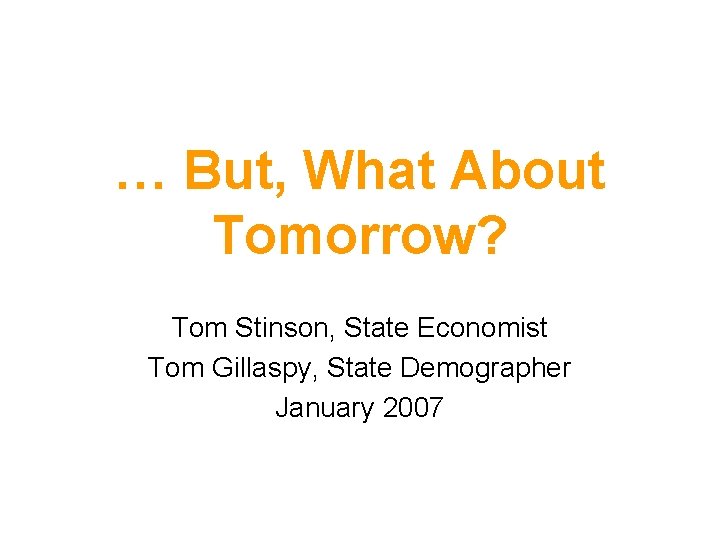 … But, What About Tomorrow?

Tom Stinson, State Economist
Tom Gillaspy, State Demographer
January 2007